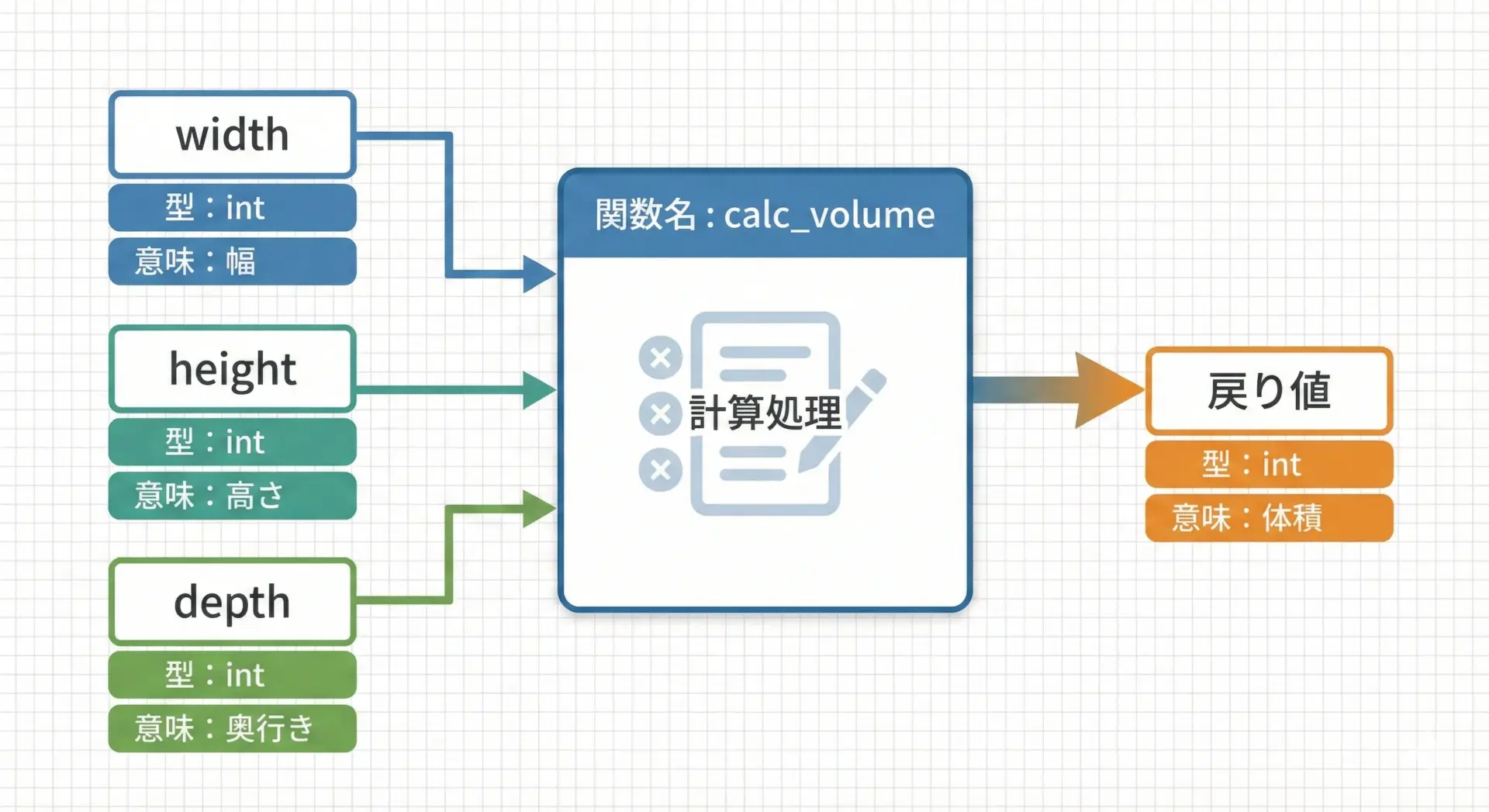 width
型：int
意味：幅

height
型：int
意味：高さ

depth
型：int
意味：奥行き

関数名：calc_volume

計算処理

戻り値
型：int
意味：体積